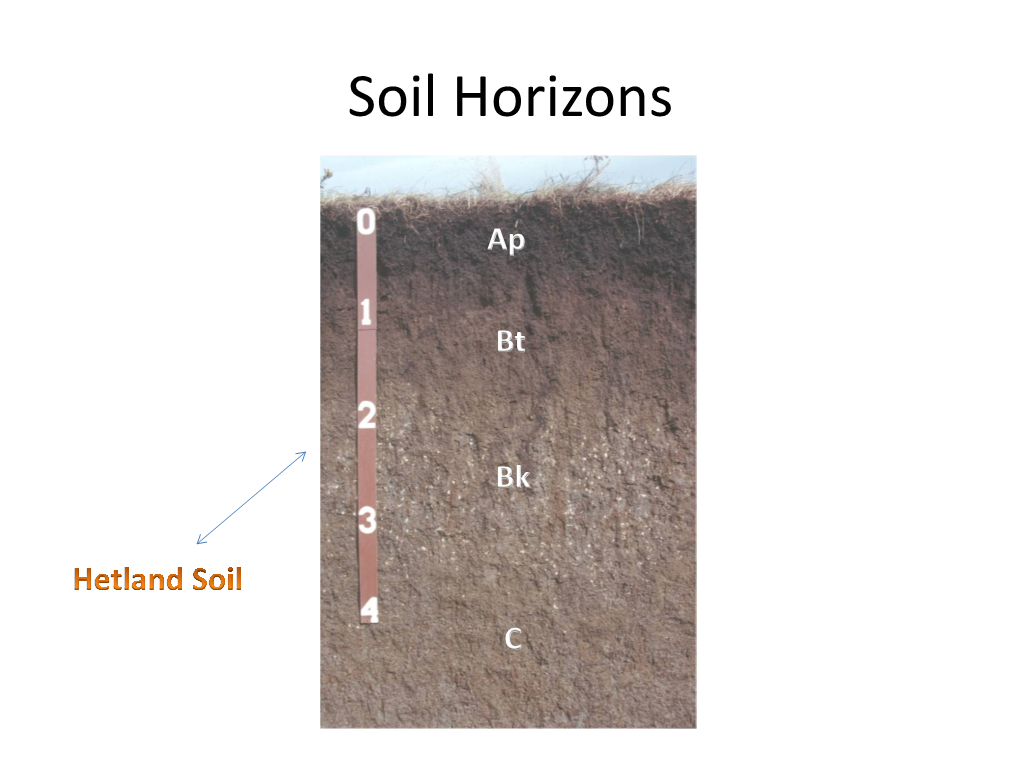 Soil Horizons

0
1
2
3
4

Ap

Bt

Bk

C

Hetland Soil